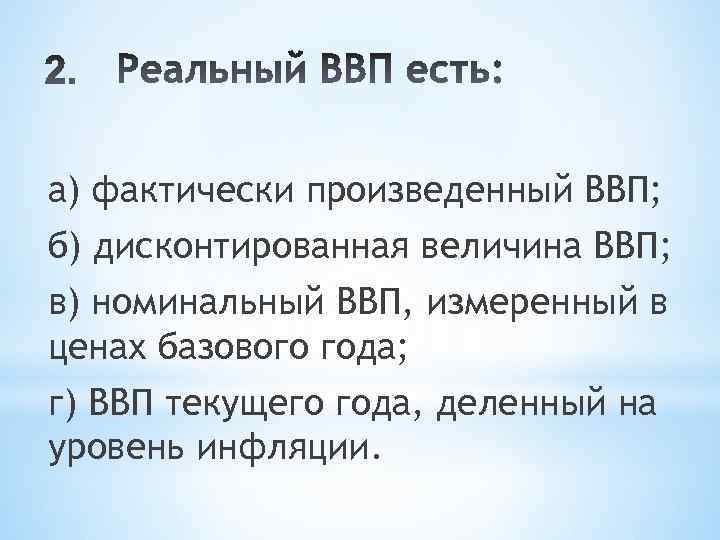 2. Реальный ВВП есть:

а) фактически произведенный ВВП;

б) дисконтированная величина ВВП;

в) номинальный ВВП, измеренный в ценах базового года;

г) ВВП текущего года, деленный на уровень инфляции.